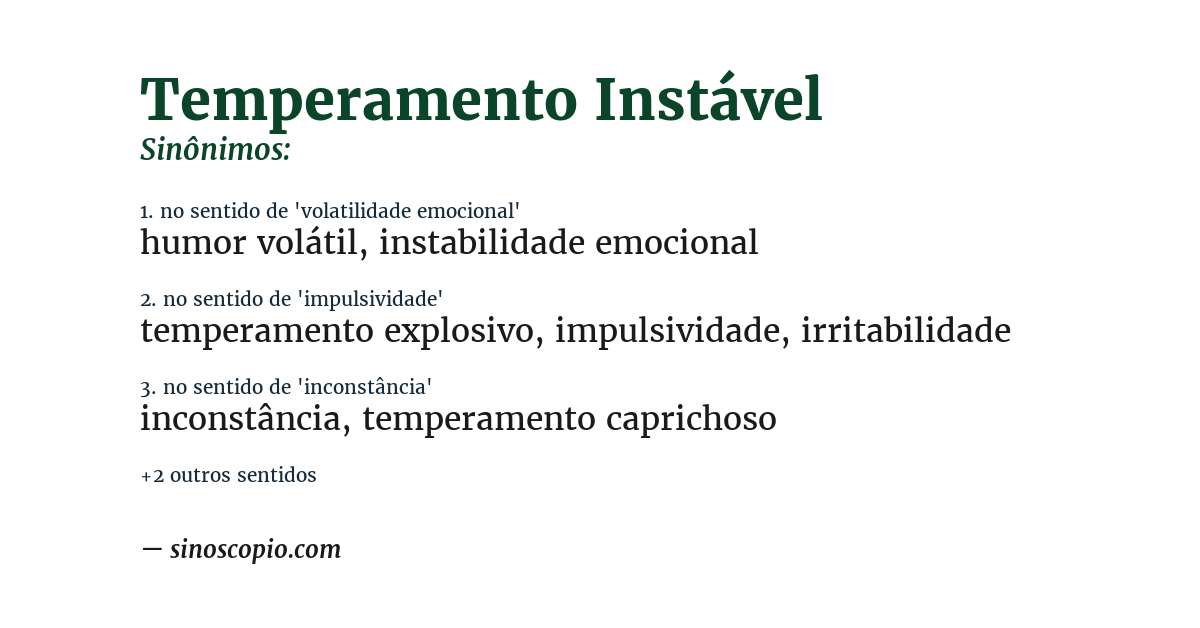 Temperamento Instável
Sinônimos:

1. no sentido de 'volatilidade emocional'
humor volátil, instabilidade emocional

2. no sentido de 'impulsividade'
temperamento explosivo, impulsividade, irritabilidade

3. no sentido de 'inconstância'
inconstância, temperamento caprichoso

+2 outros sentidos

— sinoscopio.com